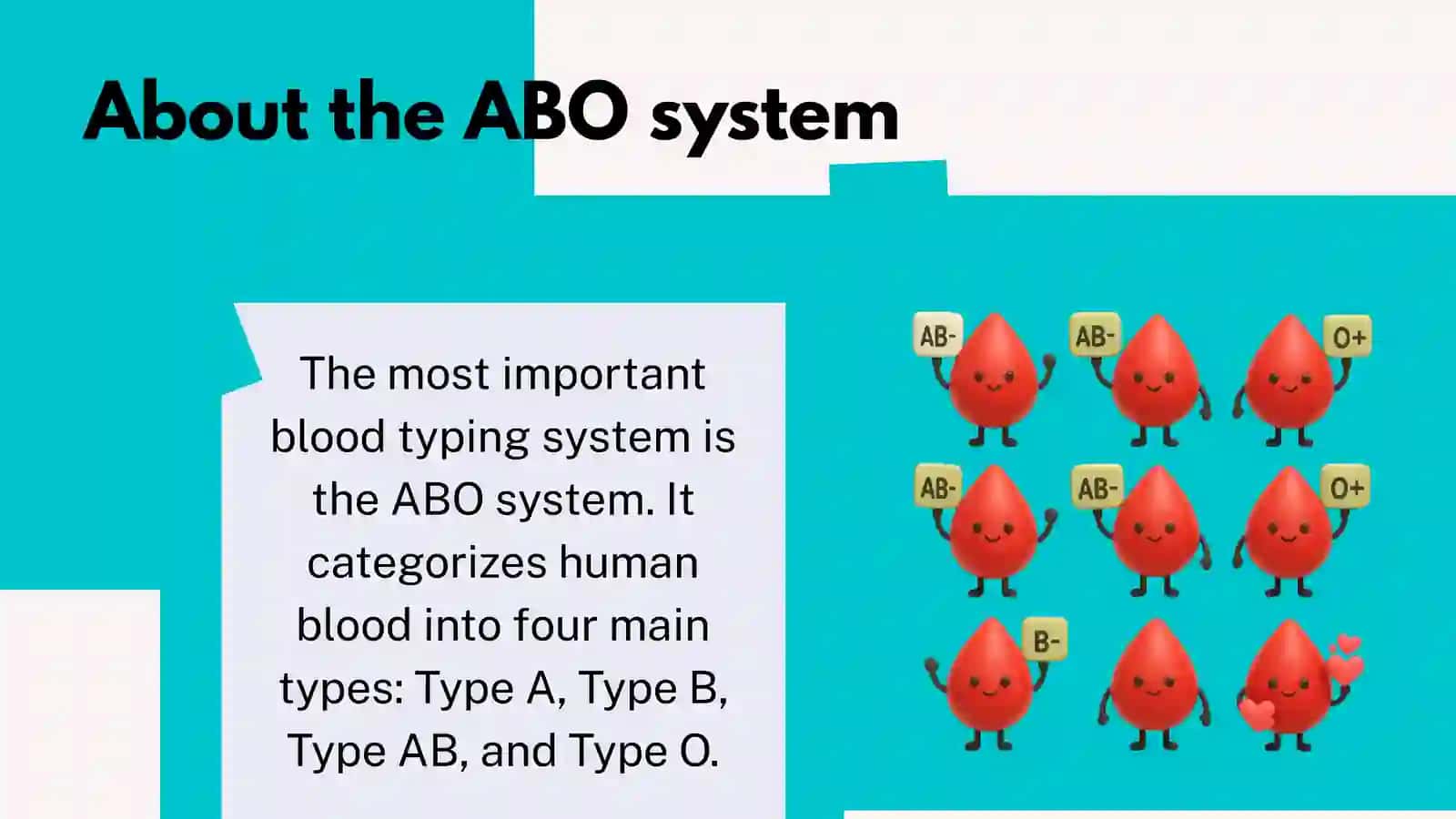 About the ABO system

The most important blood typing system is the ABO system. It categorizes human blood into four main types: Type A, Type B, Type AB, and Type O.

AB-
AB-
O+
AB-
AB-
O+
B-